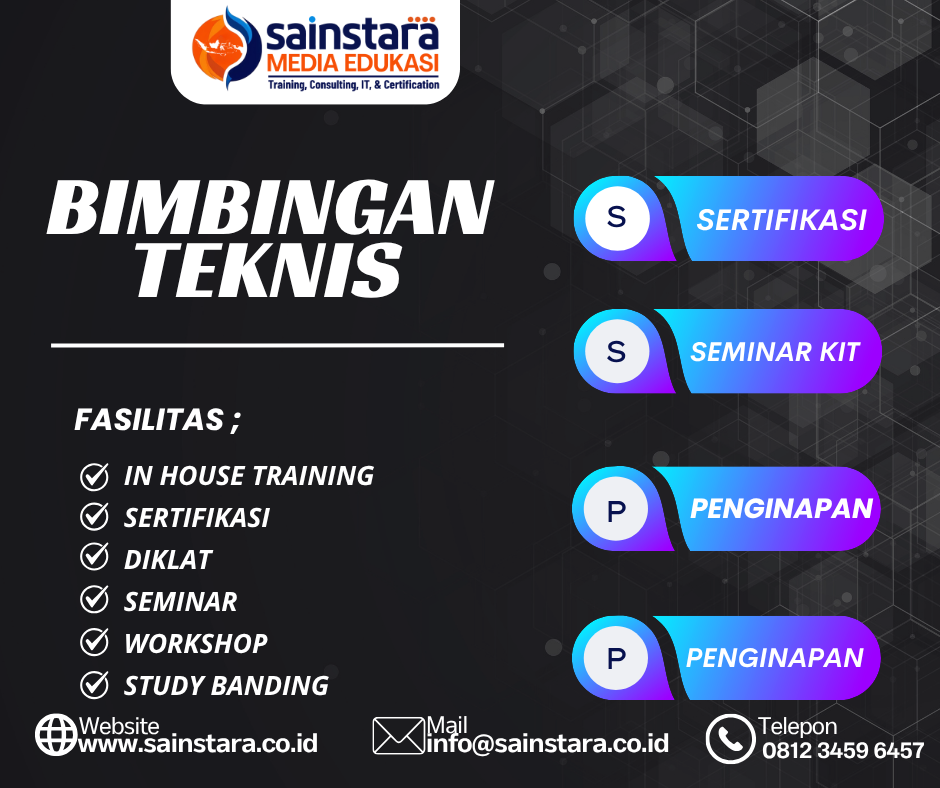 sainstara
MEDIA EDUKASI
Training, Consulting, IT, & Certification

BIMBINGAN TEKNIS

FASILITAS ;

IN HOUSE TRAINING
SERTIFIKASI
DIKLAT
SEMINAR
WORKSHOP
STUDY BANDING

S SERTIFIKASI
S SEMINAR KIT
P PENGINAPAN
P PENGINAPAN

Website
www.sainstara.co.id

Mail
info@sainstara.co.id

Telepon
0812 3459 6457